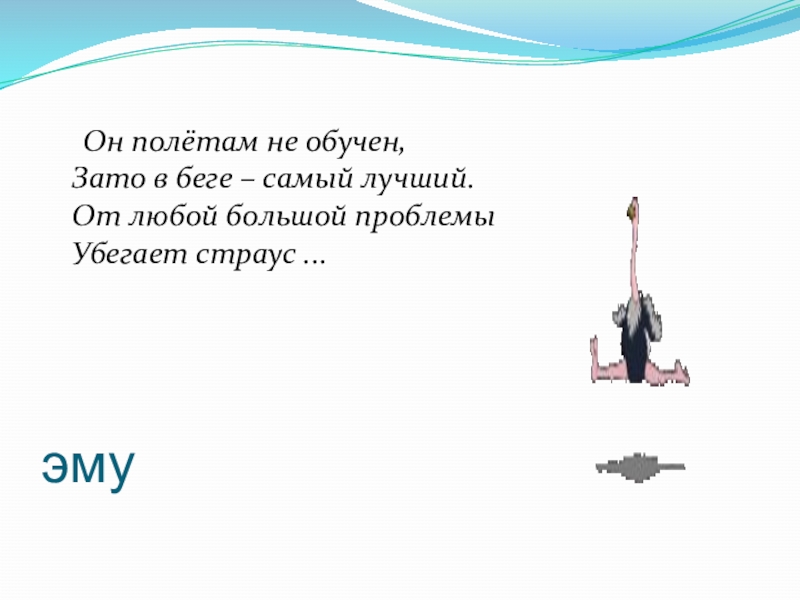 Он полётам не обучен,
Зато в беге – самый лучший.
От любой большой проблемы
Убегает страус …

эму